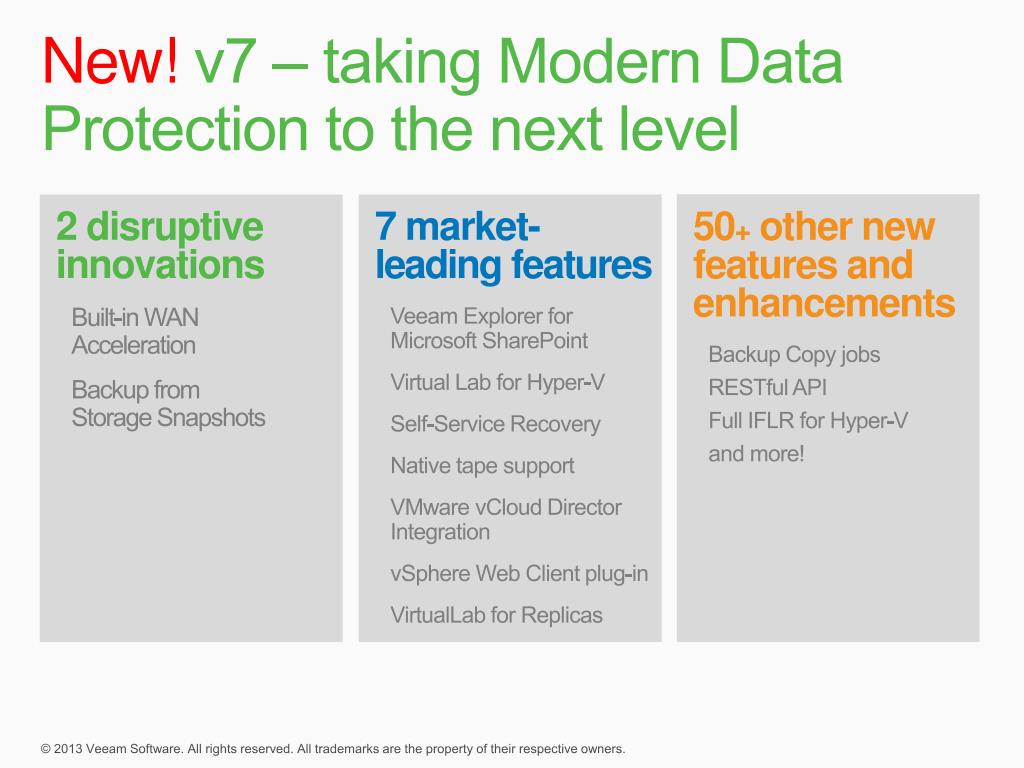 New! v7 – taking Modern Data Protection to the next level

2 disruptive innovations

Built-in WAN Acceleration

Backup from Storage Snapshots

7 market-leading features

Veeam Explorer for Microsoft SharePoint

Virtual Lab for Hyper-V

Self-Service Recovery

Native tape support

VMware vCloud Director Integration

vSphere Web Client plug-in

VirtualLab for Replicas

50+ other new features and enhancements

Backup Copy jobs

RESTful API

Full IFLR for Hyper-V

and more!

© 2013 Veeam Software. All rights reserved. All trademarks are the property of their respective owners.